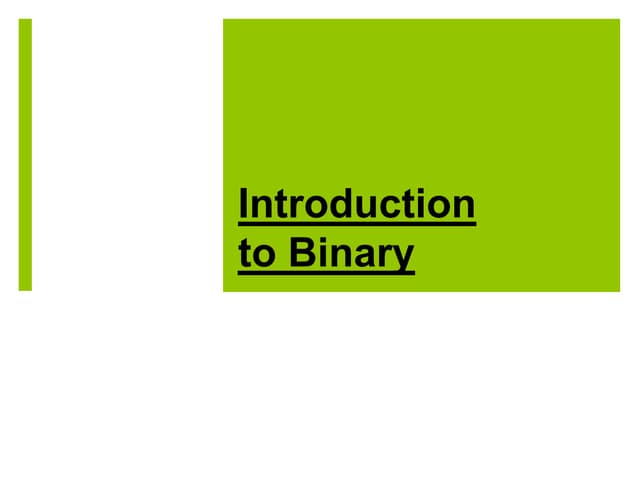 Introduction to Binary